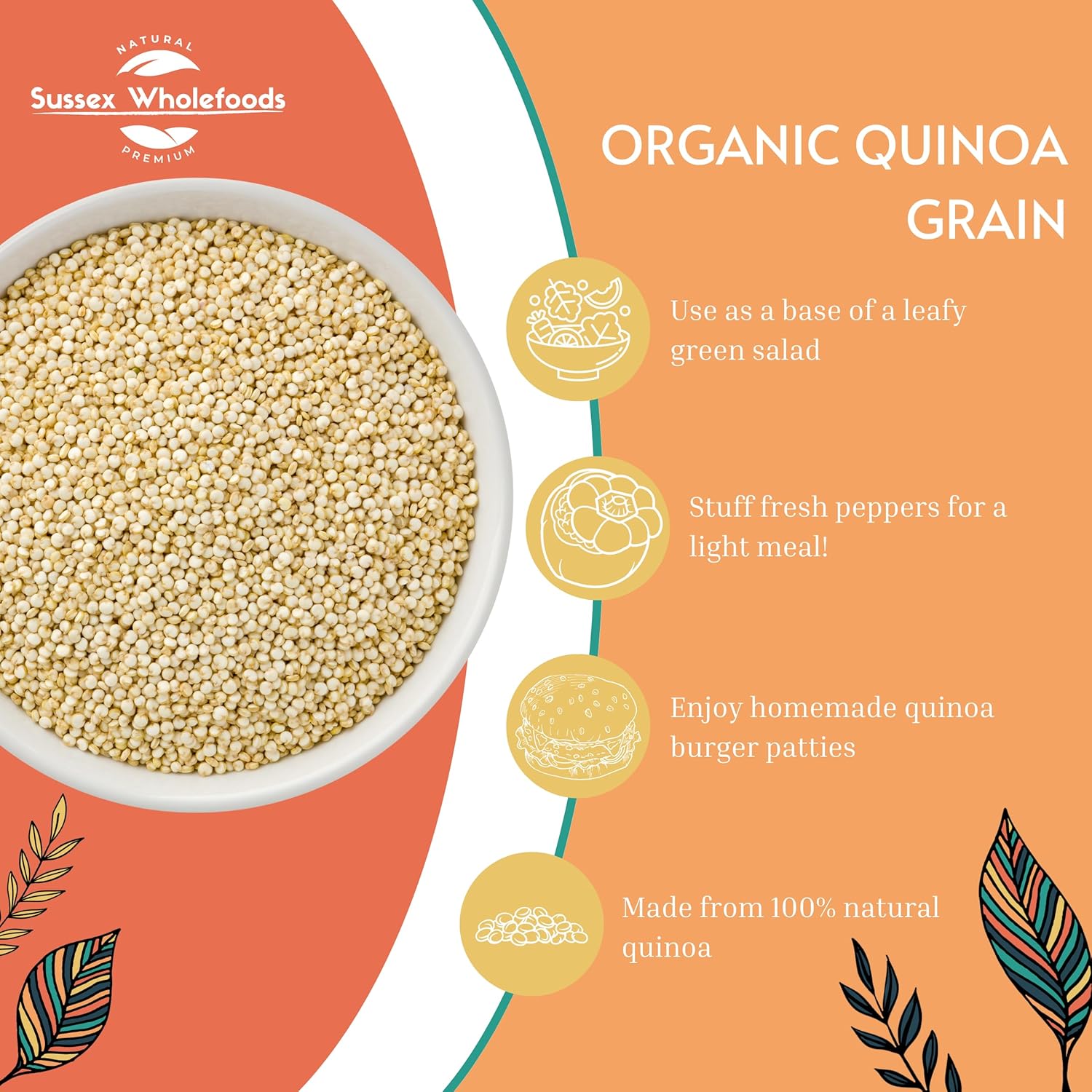 NATURAL
Sussex Wholefoods
PREMIUM

ORGANIC QUINOA GRAIN

Use as a base of a leafy green salad

Stuff fresh peppers for a light meal!

Enjoy homemade quinoa burger patties

Made from 100% natural quinoa